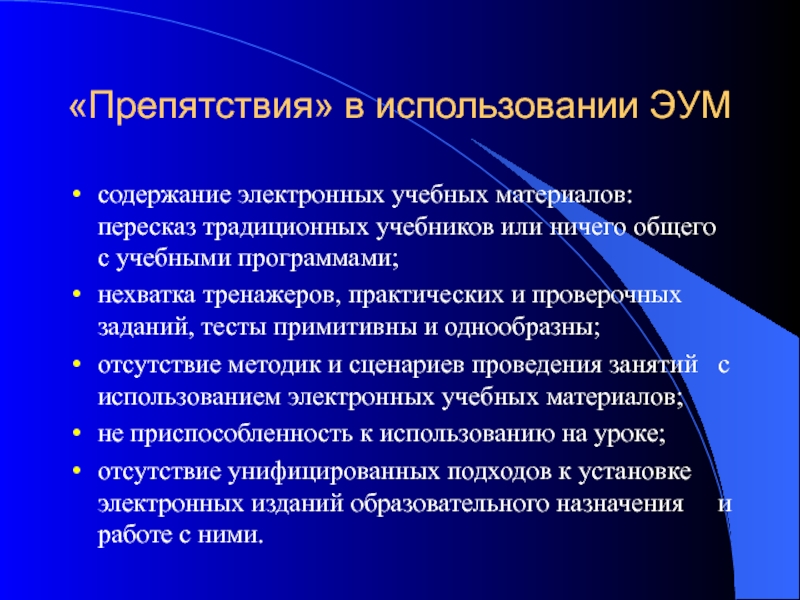 «Препятствия» в использовании ЭУМ

• содержание электронных учебных материалов: пересказ традиционных учебников или ничего общего с учебными программами;
• нехватка тренажеров, практических и проверочных заданий, тесты примитивны и однообразны;
• отсутствие методик и сценариев проведения занятий с использованием электронных учебных материалов;
• не приспособленность к использованию на уроке;
• отсутствие унифицированных подходов к установке электронных изданий образовательного назначения и работе с ними.